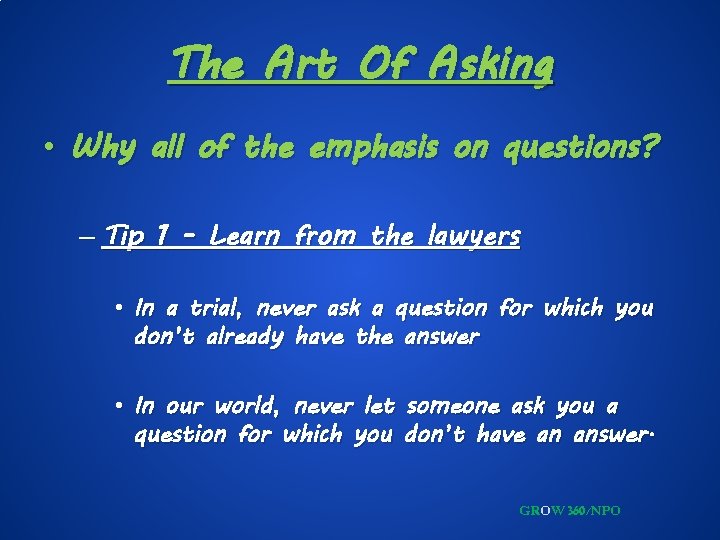 The Art Of Asking

• Why all of the emphasis on questions?

– Tip 1 - Learn from the lawyers

• In a trial, never ask a question for which you don't already have the answer

• In our world, never let someone ask you a question for which you don't have an answer.

GROW 360/NPO